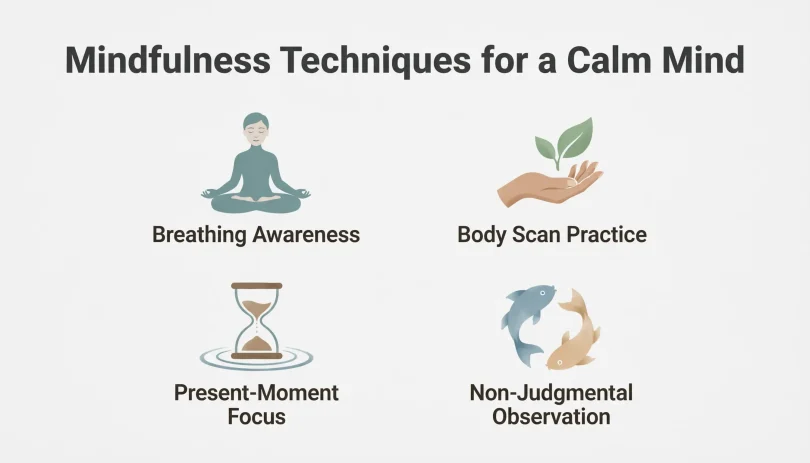 Mindfulness Techniques for a Calm Mind

Breathing Awareness

Body Scan Practice

Present-Moment Focus

Non-Judgmental Observation